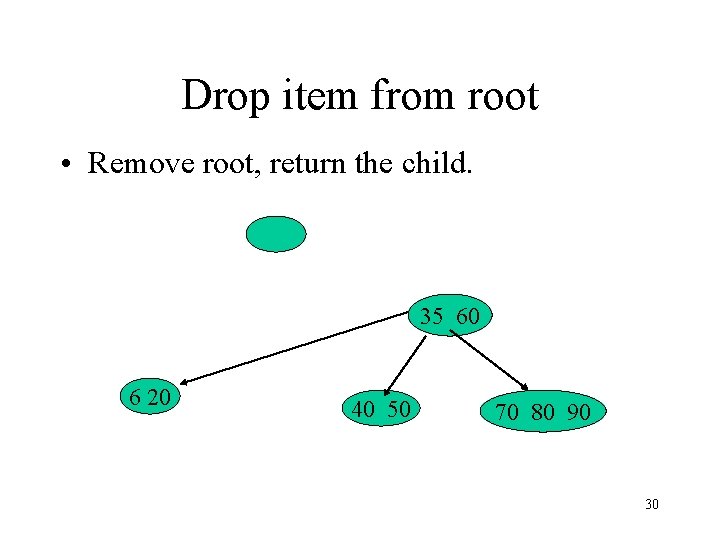 Drop item from root

• Remove root, return the child.

35 60

6 20

40 50

70 80 90

30